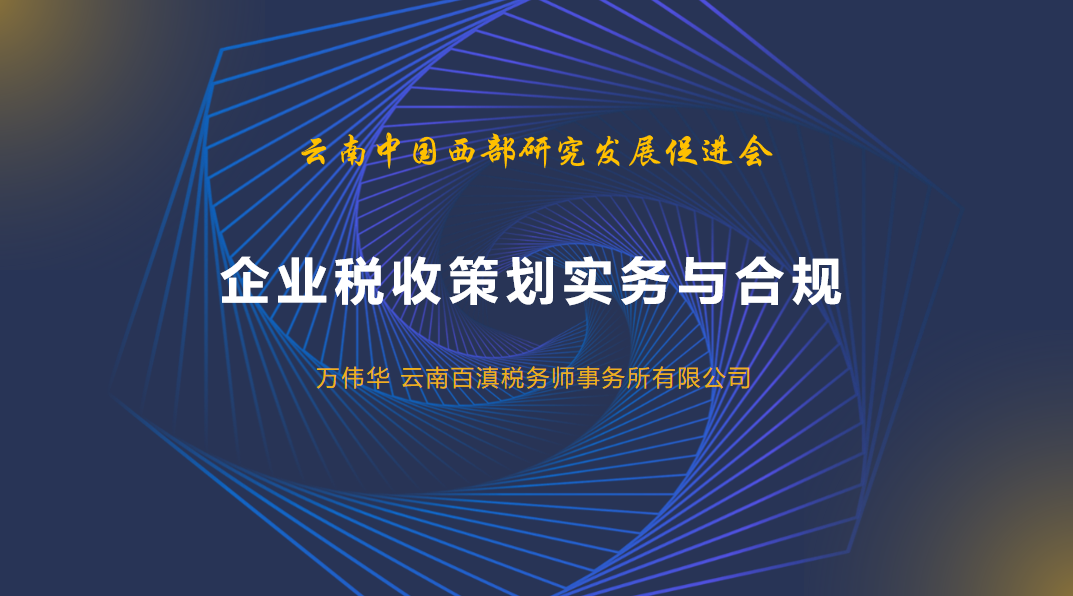 云南中国西部研究发展促进会

企业税收策划实务与合规

万伟华 云南百滇税务师事务所有限公司